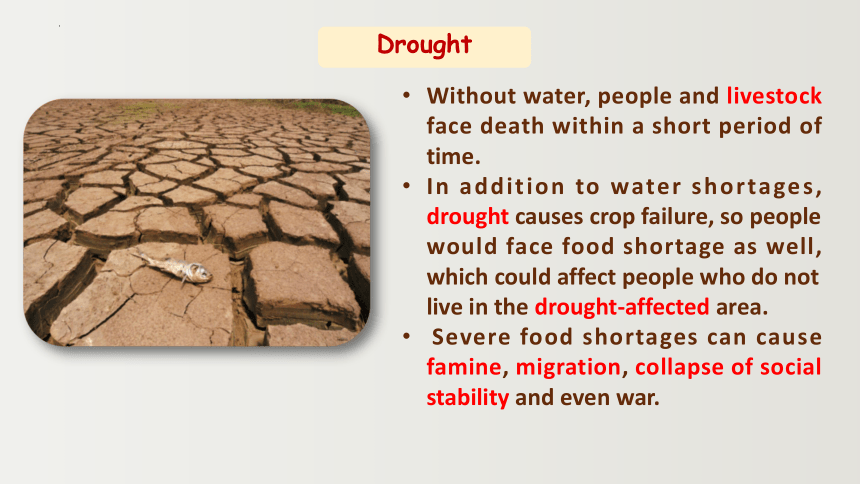 Drought

• Without water, people and livestock face death within a short period of time.
• In addition to water shortages, drought causes crop failure, so people would face food shortage as well, which could affect people who do not live in the drought-affected area.
• Severe food shortages can cause famine, migration, collapse of social stability and even war.